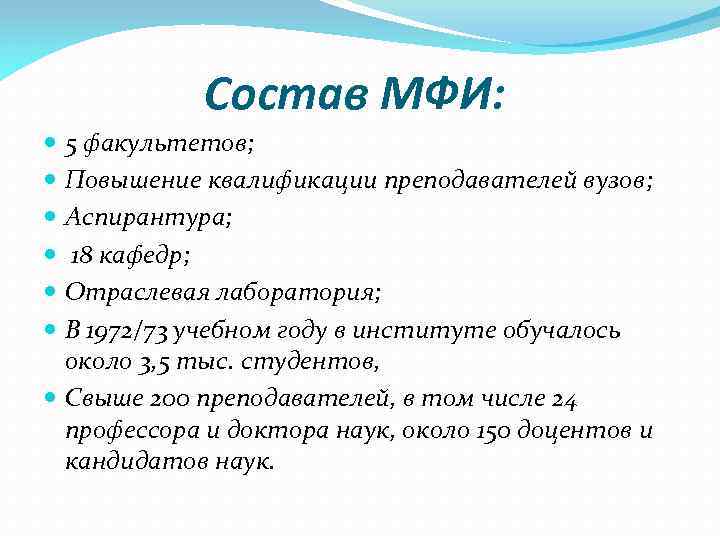 Состав МФИ:

5 факультетов;

Повышение квалификации преподавателей вузов;

Аспирантура;

18 кафедр;

Отраслевая лаборатория;

В 1972/73 учебном году в институте обучалось около 3,5 тыс. студентов,

Свыше 200 преподавателей, в том числе 24 профессора и доктора наук, около 150 доцентов и кандидатов наук.